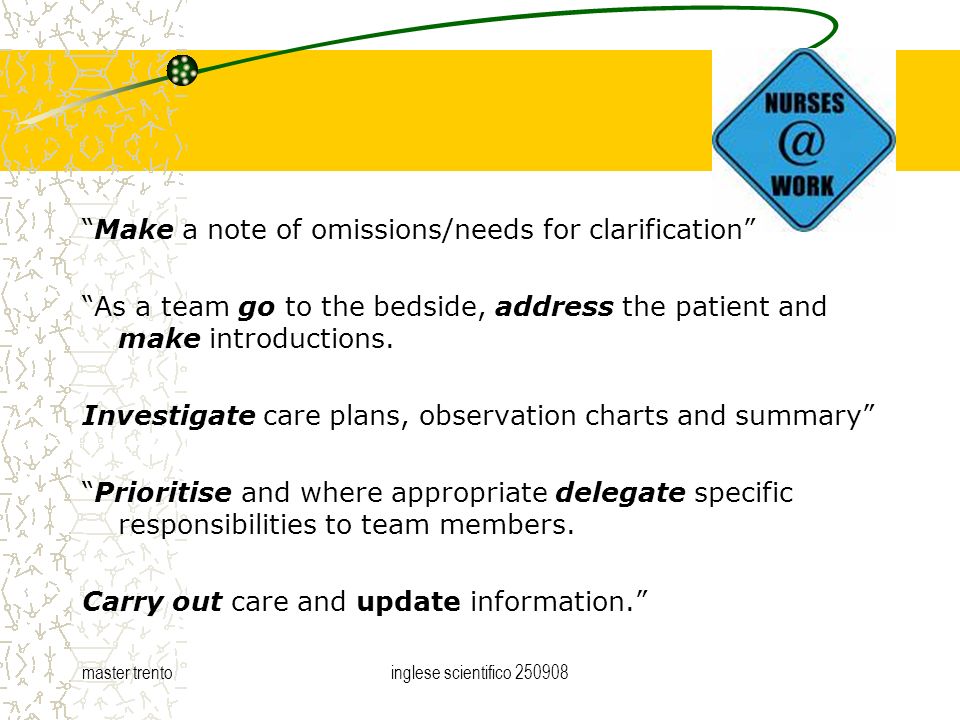 NURSES
@
WORK

“Make a note of omissions/needs for clarification”

“As a team go to the bedside, address the patient and make introductions.

Investigate care plans, observation charts and summary”

“Prioritise and where appropriate delegate specific responsibilities to team members.

Carry out care and update information.”

master trento

inglese scientifico 250908